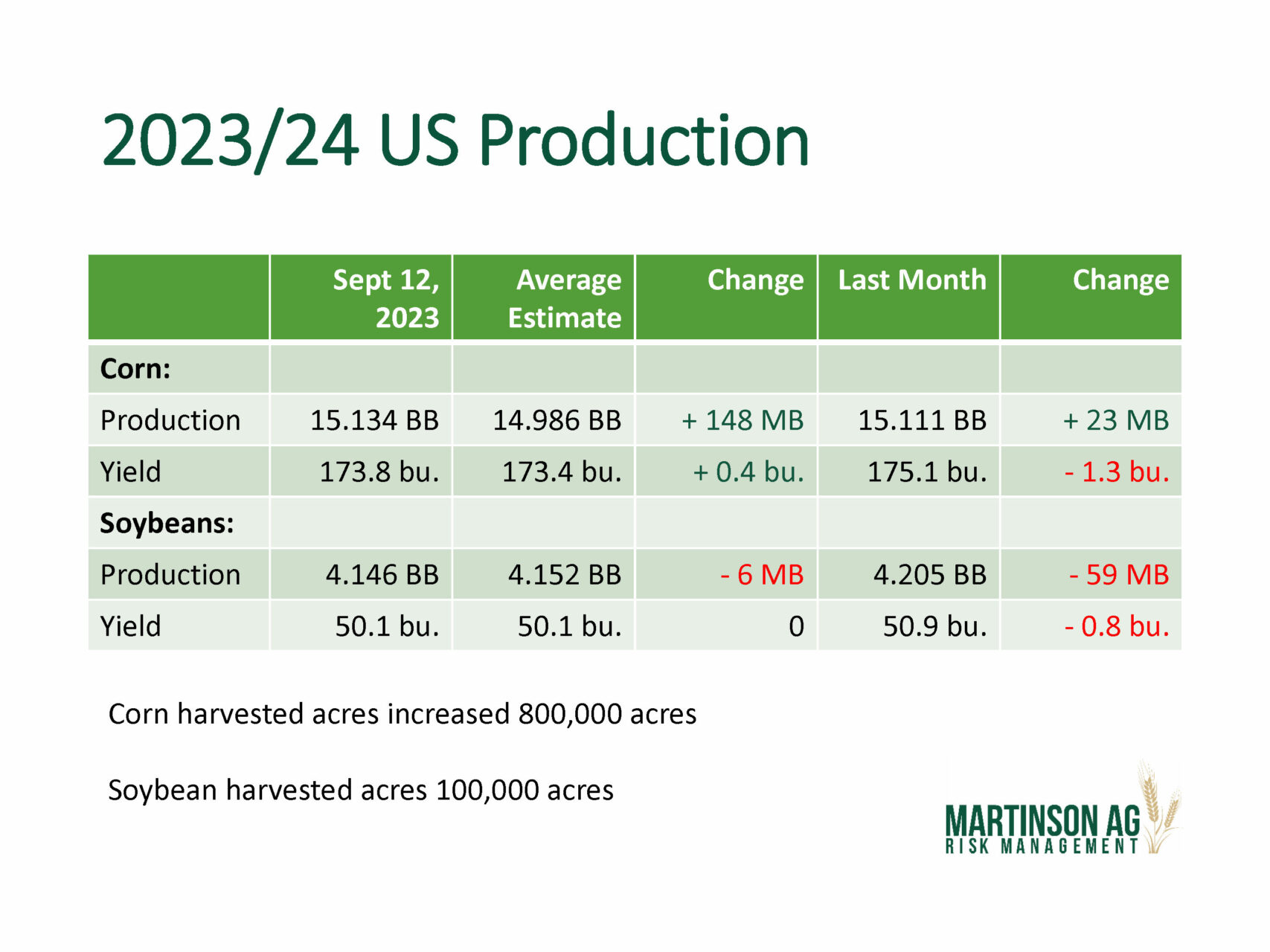 2023/24 US Production

|  | Sept 12, 2023 | Average Estimate | Change | Last Month | Change |
|---|---|---|---|---|---|
| **Corn:** |  |  |  |  |  |
| Production | 15.134 BB | 14.986 BB | + 148 MB | 15.111 BB | + 23 MB |
| Yield | 173.8 bu. | 173.4 bu. | + 0.4 bu. | 175.1 bu. | - 1.3 bu. |
| **Soybeans:** |  |  |  |  |  |
| Production | 4.146 BB | 4.152 BB | - 6 MB | 4.205 BB | - 59 MB |
| Yield | 50.1 bu. | 50.1 bu. | 0 | 50.9 bu. | - 0.8 bu. |

Corn harvested acres increased 800,000 acres

Soybean harvested acres 100,000 acres

MARTINSON AG
RISK MANAGEMENT